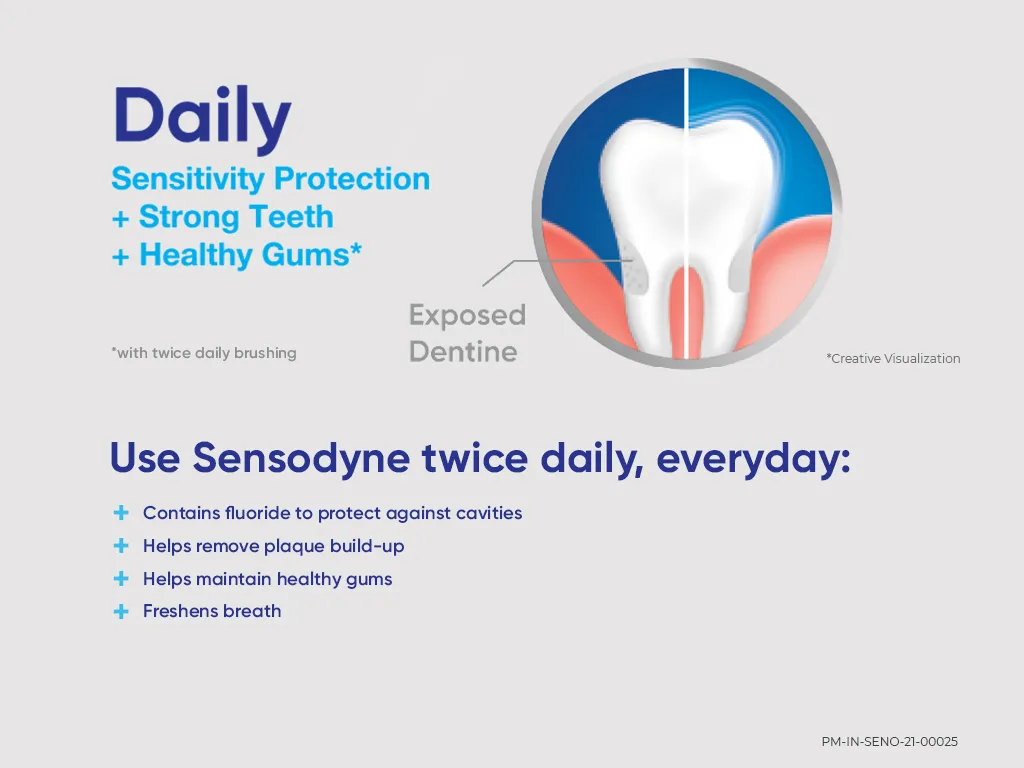 Daily
Sensitivity Protection
+ Strong Teeth
+ Healthy Gums*

*with twice daily brushing

Exposed Dentine

*Creative Visualization

Use Sensodyne twice daily, everyday:

+ Contains fluoride to protect against cavities
+ Helps remove plaque build-up
+ Helps maintain healthy gums
+ Freshens breath

PM-IN-SENO-21-00025